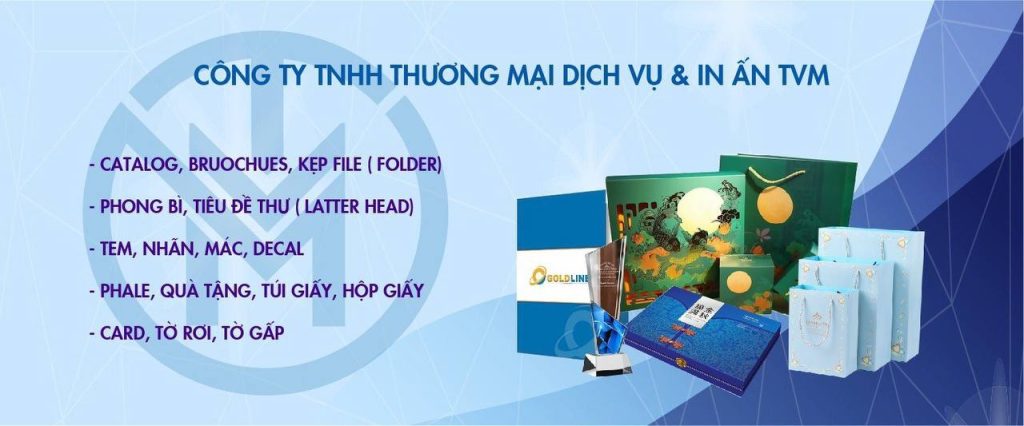 CÔNG TY TNHH THƯƠNG MẠI DỊCH VỤ & IN ẤN TVM

- CATALOG, BRUOCHUES, KẸP FILE ( FOLDER)

- PHONG BÌ, TIÊU ĐỀ THƯ ( LATTER HEAD)

- TEM, NHÃN, MÁC, DECAL

- PHALE, QUÀ TẶNG, TÚI GIẤY, HỘP GIẤY

- CARD, TỜ RƠI, TỜ GẤP

GOLDLINE